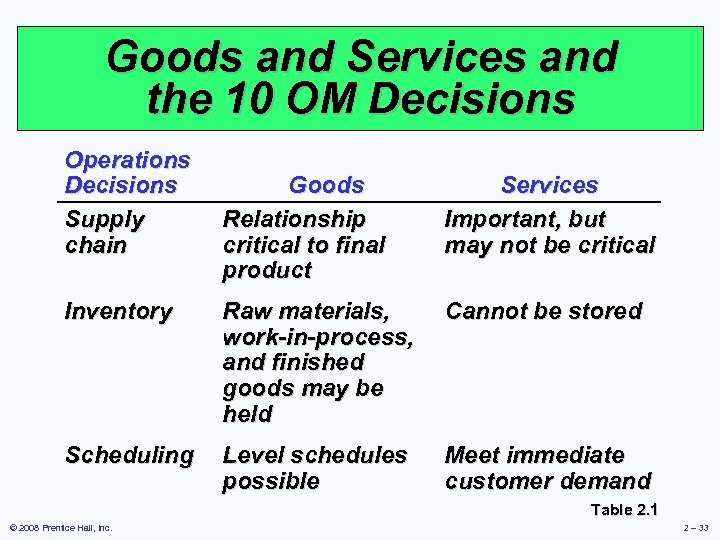 Goods and Services and the 10 OM Decisions

| Operations Decisions | Goods | Services |
|---|---|---|
| Supply chain | Relationship critical to final product | Important, but may not be critical |
| Inventory | Raw materials, work-in-process, and finished goods may be held | Cannot be stored |
| Scheduling | Level schedules possible | Meet immediate customer demand |

Table 2.1

© 2008 Prentice Hall, Inc.

2 – 33